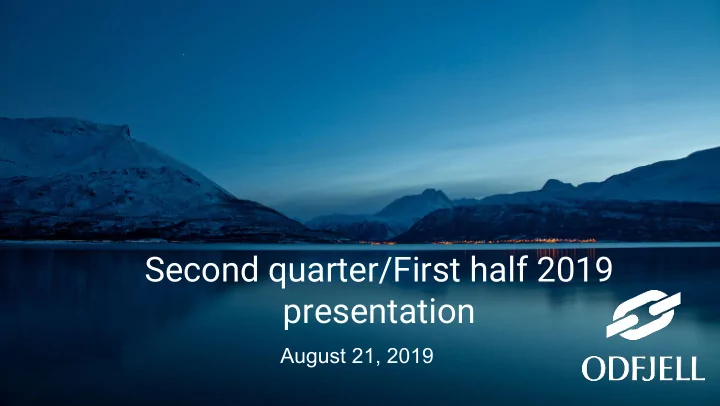 Second quarter/First half 2019 presentation

August 21, 2019

ODFJELL